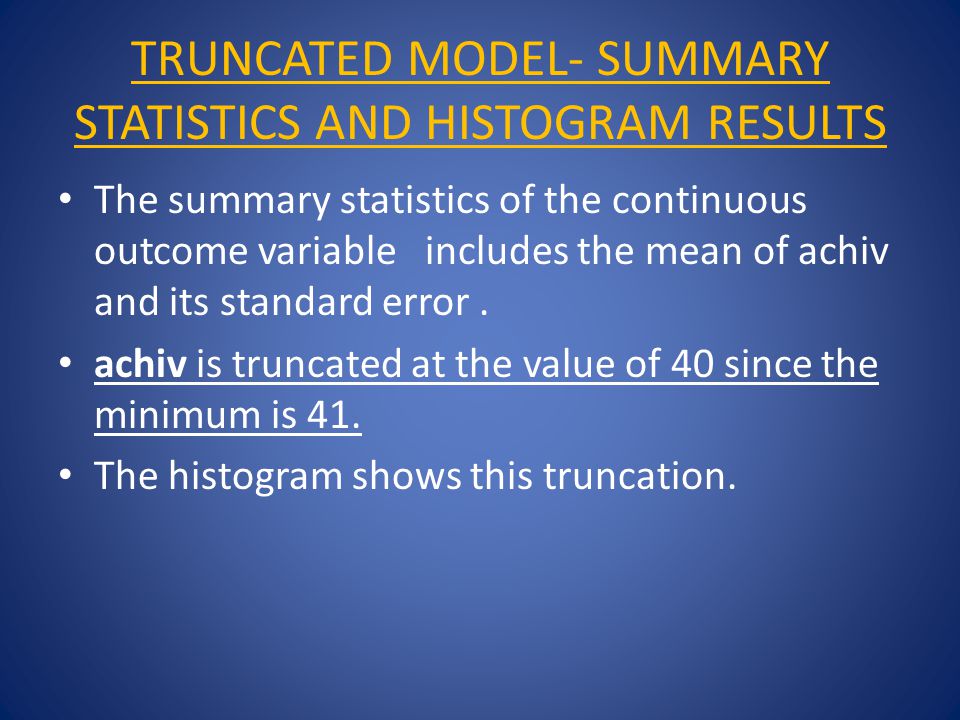 TRUNCATED MODEL- SUMMARY STATISTICS AND HISTOGRAM RESULTS

• The summary statistics of the continuous outcome variable includes the mean of achiv and its standard error .

• achiv is truncated at the value of 40 since the minimum is 41.

• The histogram shows this truncation.